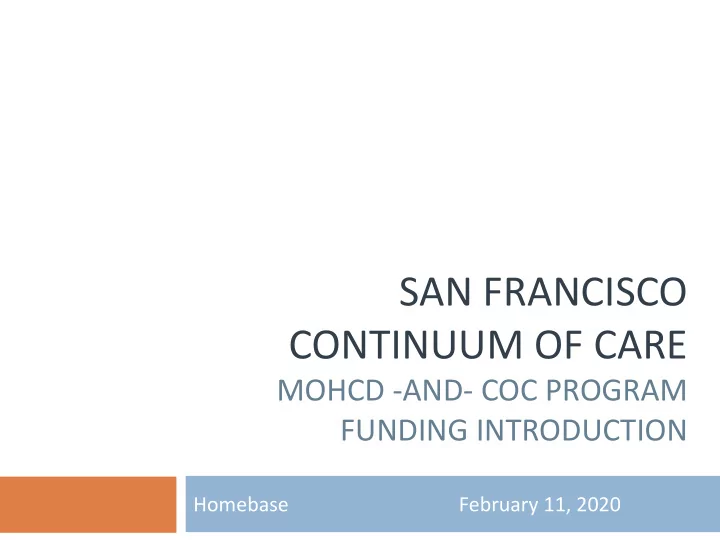 SAN FRANCISCO
CONTINUUM OF CARE

MOHCD -AND- COC PROGRAM
FUNDING INTRODUCTION

Homebase February 11, 2020